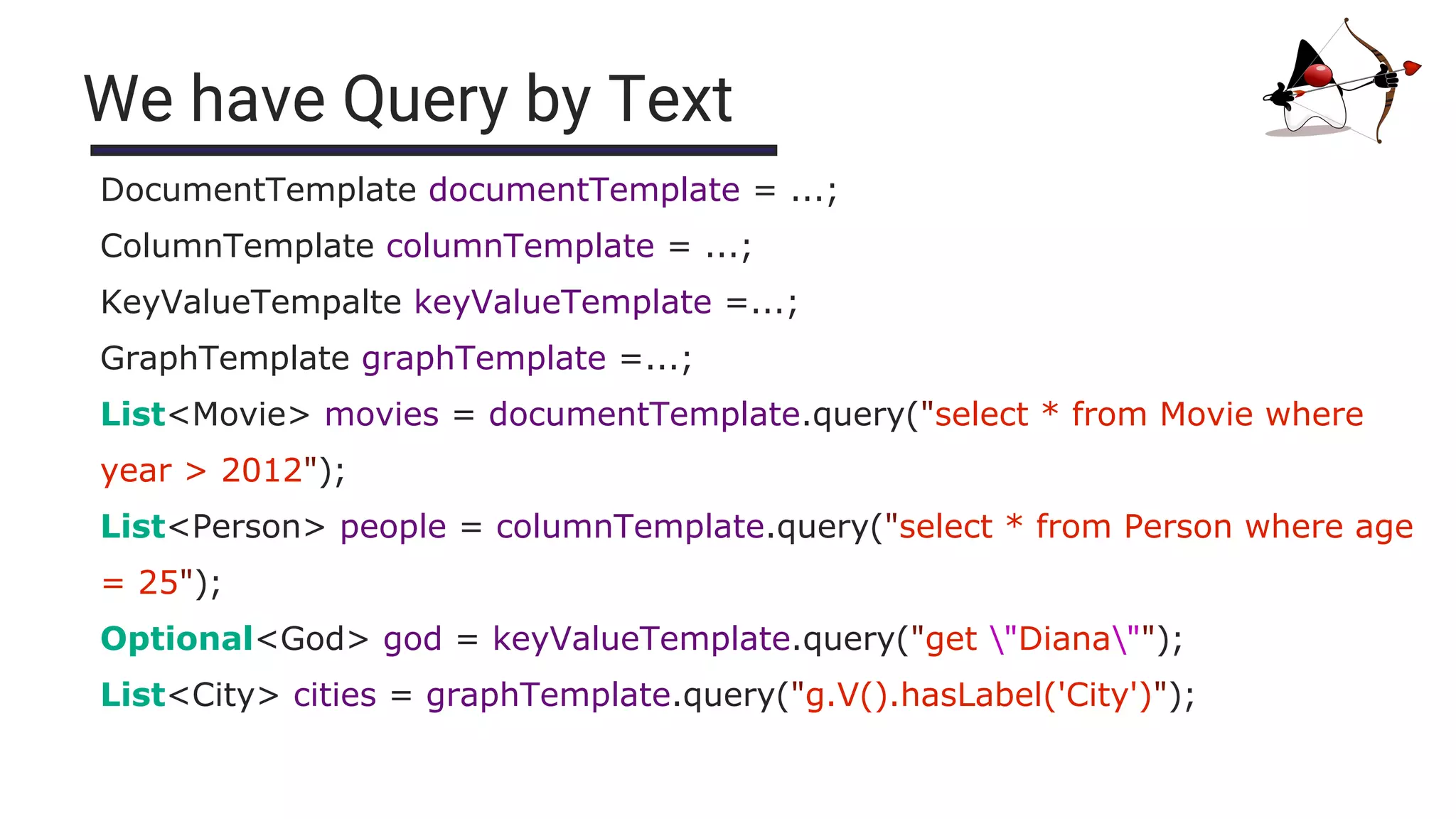 We have Query by Text

DocumentTemplate documentTemplate = ...;

ColumnTemplate columnTemplate = ...;

KeyValueTempalte keyValueTemplate =...;

GraphTemplate graphTemplate =...;

List<Movie> movies = documentTemplate.query("select * from Movie where year > 2012");

List<Person> people = columnTemplate.query("select * from Person where age = 25");

Optional<God> god = keyValueTemplate.query("get \"Diana\"");

List<City> cities = graphTemplate.query("g.V().hasLabel('City')");